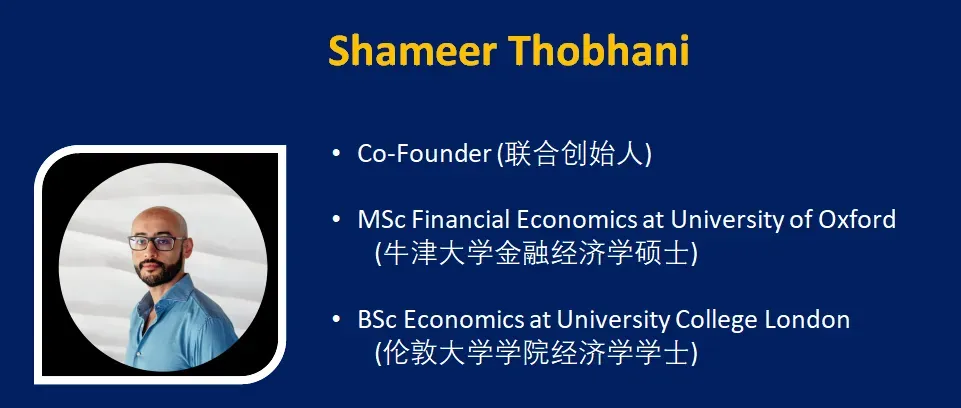 Shameer Thobhani

• Co-Founder (联合创始人)

• MSc Financial Economics at University of Oxford (牛津大学金融经济学硕士)

• BSc Economics at University College London (伦敦大学学院经济学学士)